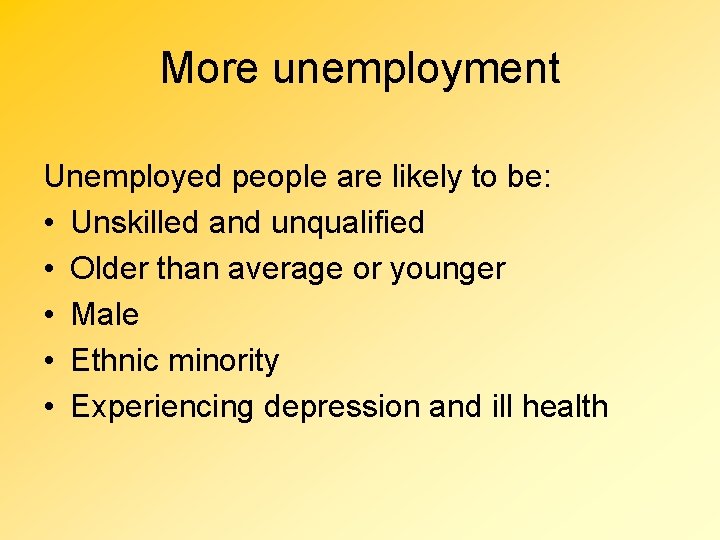 More unemployment

Unemployed people are likely to be:
• Unskilled and unqualified
• Older than average or younger
• Male
• Ethnic minority
• Experiencing depression and ill health